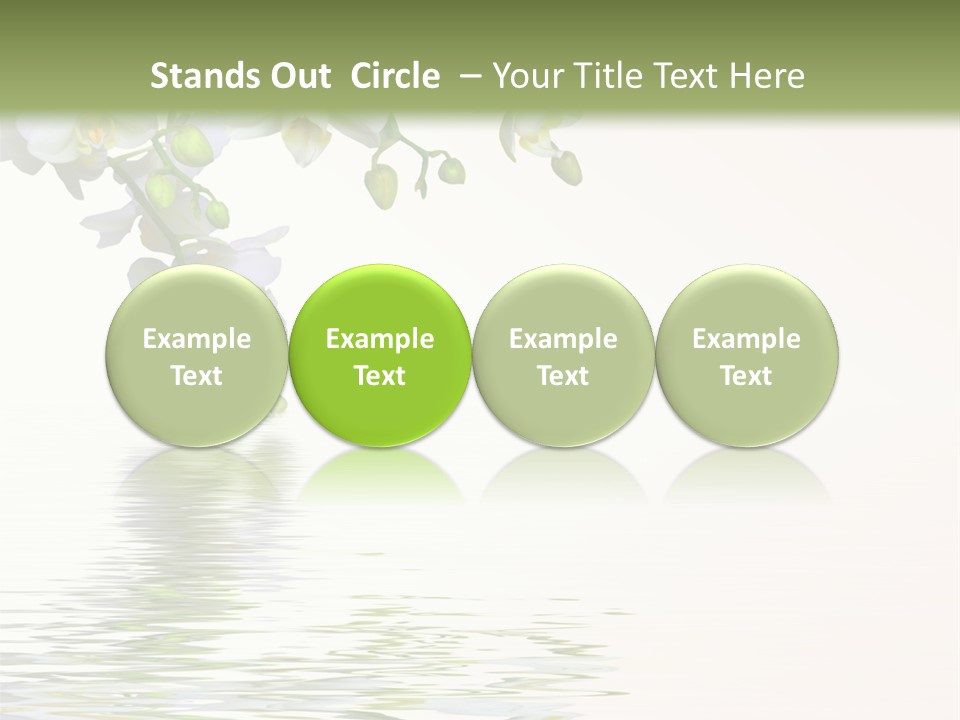 Stands Out Circle – Your Title Text Here

Example Text

Example Text

Example Text

Example Text